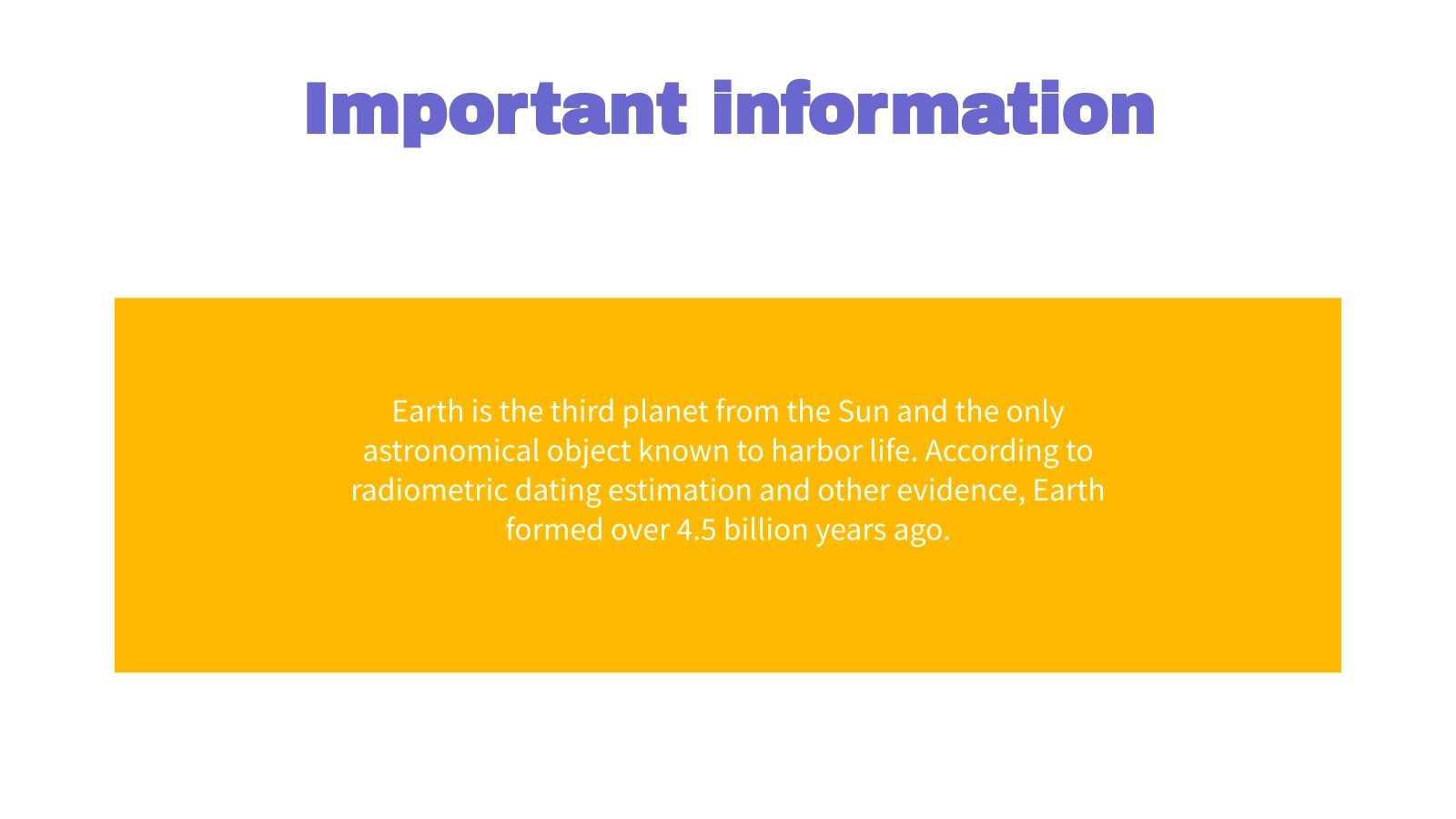 Important information

Earth is the third planet from the Sun and the only astronomical object known to harbor life. According to radiometric dating estimation and other evidence, Earth formed over 4.5 billion years ago.